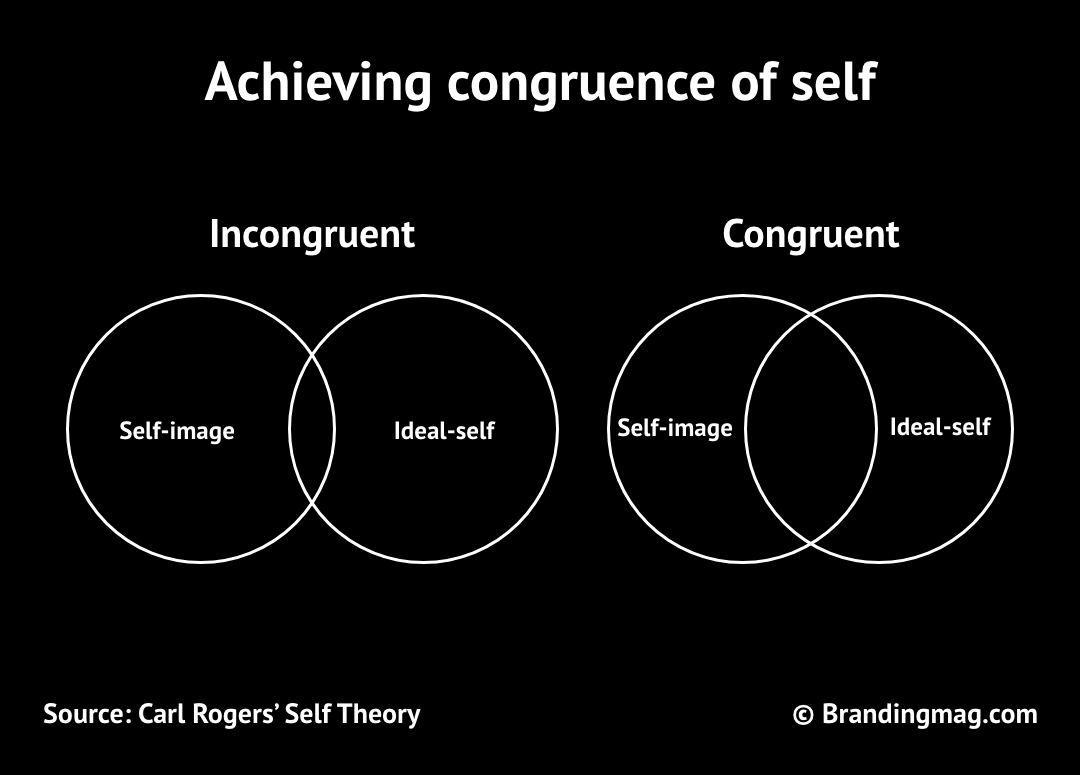 Achieving congruence of self

Incongruent

Self-image

Ideal-self

Congruent

Self-image

Ideal-self

Source: Carl Rogers' Self Theory

© Brandingmag.com